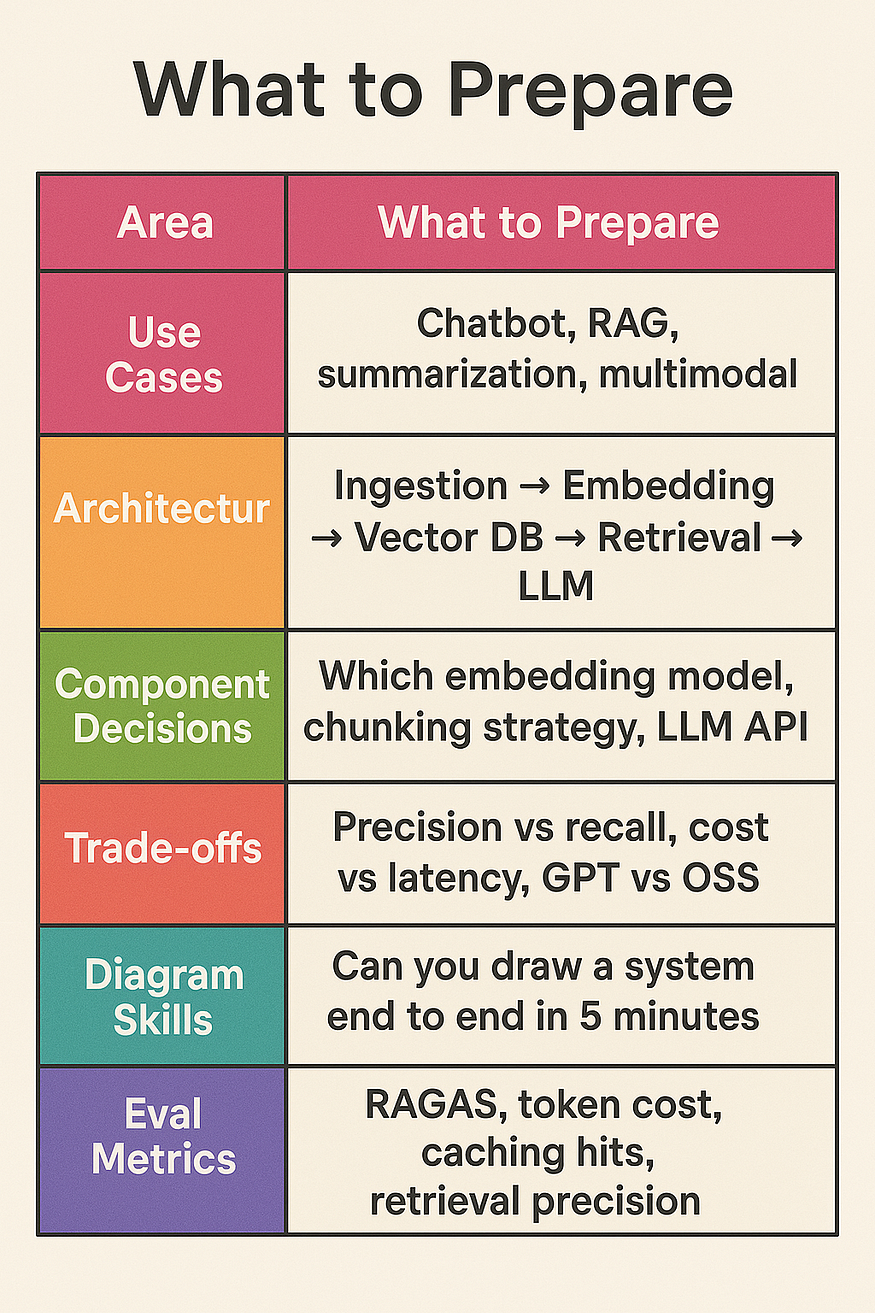 What to Prepare

| Area | What to Prepare |
|---|---|
| Use Cases | Chatbot, RAG, summarization, multimodal |
| Architectur | Ingestion → Embedding → Vector DB → Retrieval → LLM |
| Component Decisions | Which embedding model, chunking strategy, LLM API |
| Trade-offs | Precision vs recall, cost vs latency, GPT vs OSS |
| Diagram Skills | Can you draw a system end to end in 5 minutes |
| Eval Metrics | RAGAS, token cost, caching hits, retrieval precision |